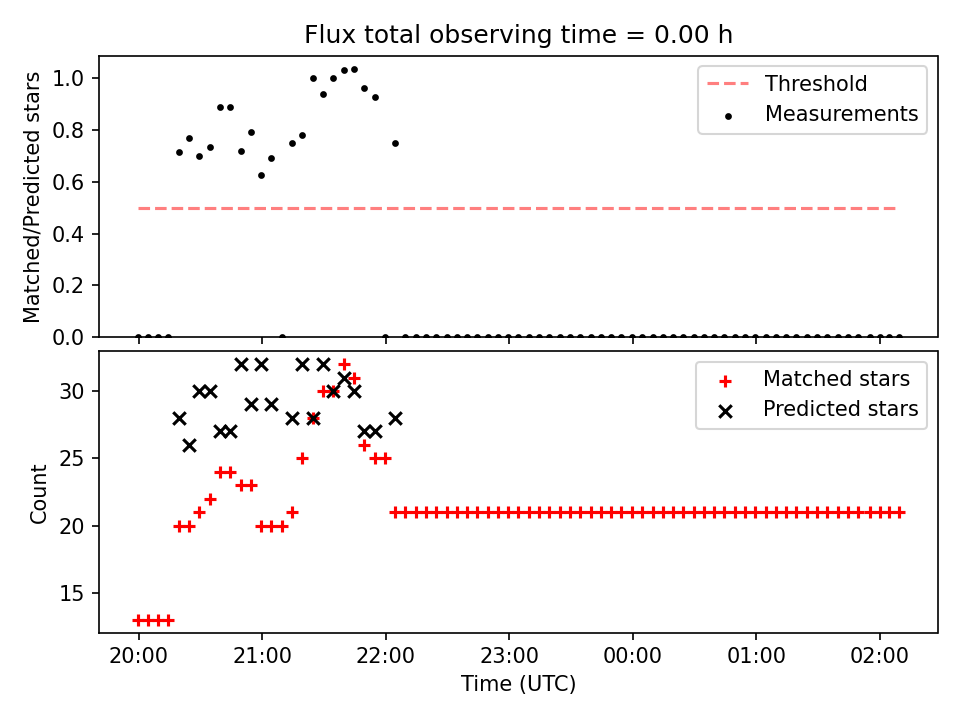 Flux total observing time = 0.00 h

Matched/Predicted stars

1.0
0.8
0.6
0.4
0.2
0.0

Threshold
Measurements

Count

30
25
20
15

Matched stars
Predicted stars

20:00 21:00 22:00 23:00 00:00 01:00 02:00

Time (UTC)